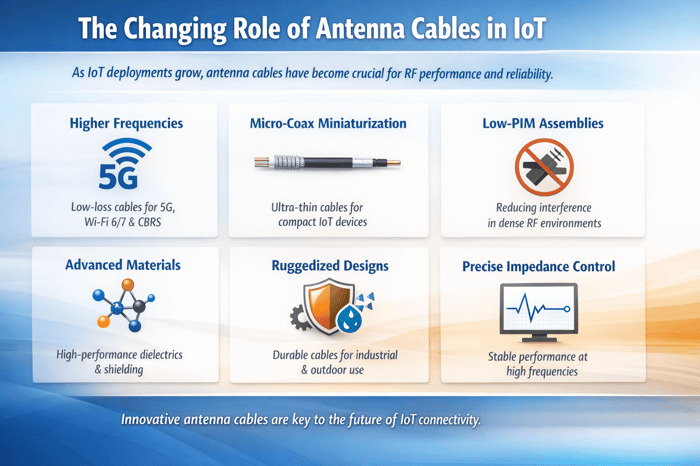 The Changing Role of Antenna Cables in IoT

As IoT deployments grow, antenna cables have become crucial for RF performance and reliability.

Higher Frequencies

5G

Low-loss cables for 5G, Wi-Fi 6/7 & CBRS

Micro-Coax Miniaturization

Ultra-thin cables for compact IoT devices

Low-PIM Assemblies

Reducing interference in dense RF environments

Advanced Materials

High-performance dielectrics & shielding

Ruggedized Designs

Durable cables for industrial & outdoor use

Precise Impedance Control

Stable performance at high frequencies

Innovative antenna cables are key to the future of IoT connectivity.